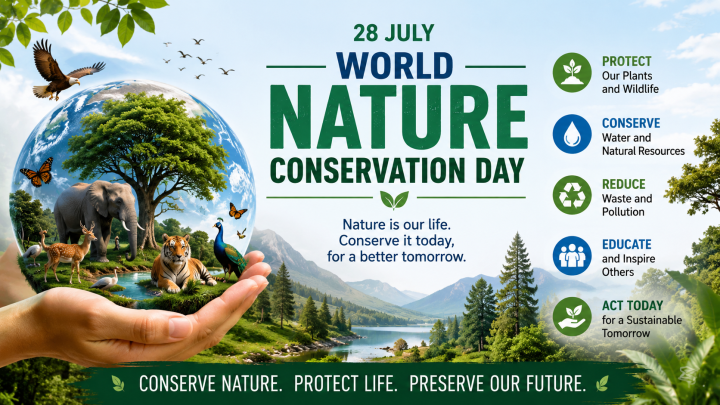 28 JULY
WORLD
NATURE
CONSERVATION DAY

Nature is our life. Conserve it today, for a better tomorrow.

PROTECT
Our Plants and Wildlife

CONSERVE
Water and Natural Resources

REDUCE
Waste and Pollution

EDUCATE
and Inspire Others

ACT TODAY
for a Sustainable Tomorrow

CONSERVE NATURE. PROTECT LIFE. PRESERVE OUR FUTURE.